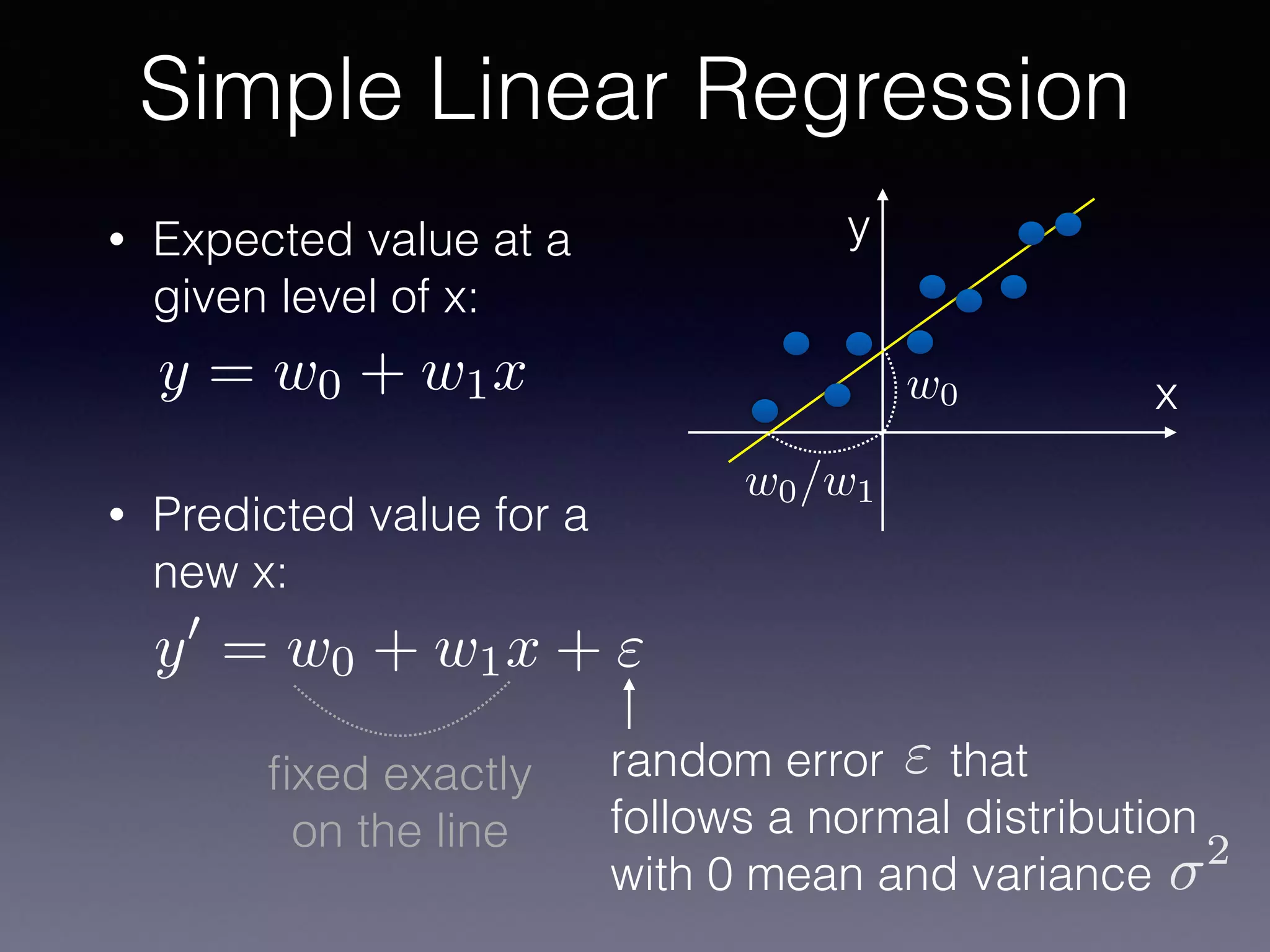 Simple Linear Regression

• Expected value at a given level of x:

$y = w_0 + w_1 x$

y

$w_0$

x

$w_0/w_1$

• Predicted value for a new x:

$y' = w_0 + w_1 x + \varepsilon$

fixed exactly on the line

random error $\varepsilon$ that follows a normal distribution with 0 mean and variance $\sigma^2$